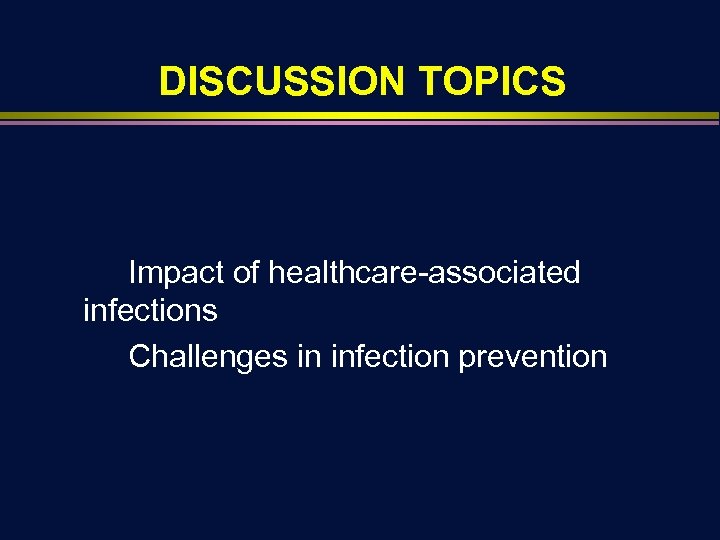 DISCUSSION TOPICS

Impact of healthcare-associated infections

Challenges in infection prevention